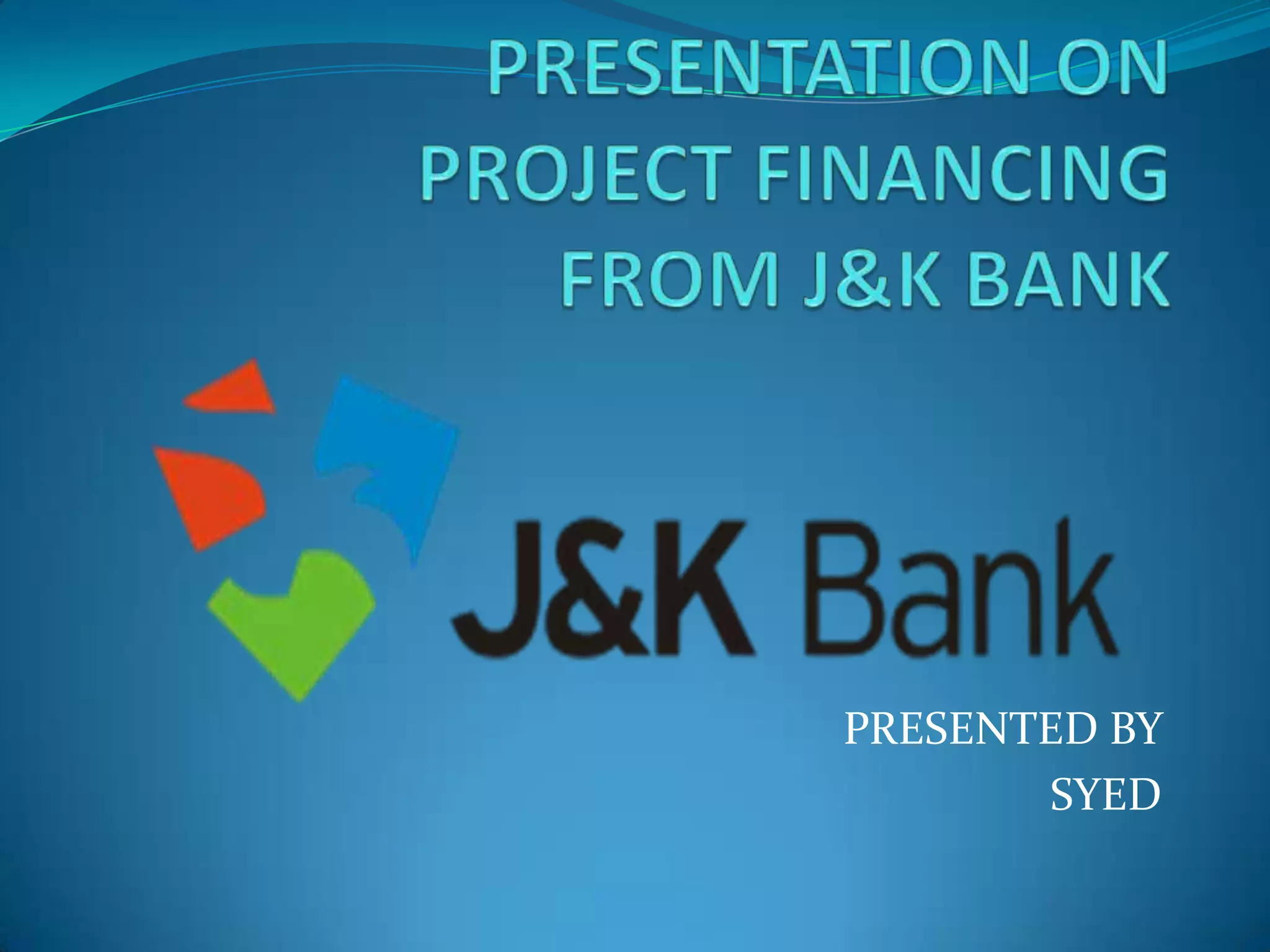 PRESENTATION ON PROJECT FINANCING FROM J&K BANK

J&K Bank

PRESENTED BY
SYED